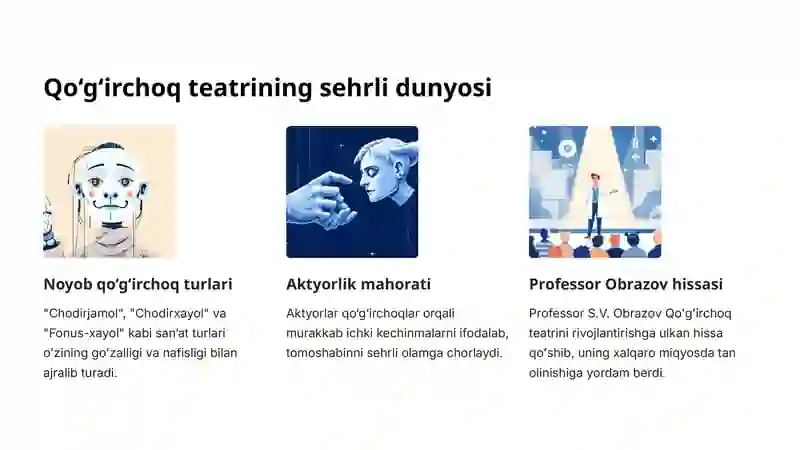 Qoʻgʻirchoq teatrining sehrli dunyosi

Noyob qoʻgʻirchoq turlari

"Chodirjamol", "Chodirxayol" va "Fonus-xayol" kabi san'at turlari oʻzining goʻzalligi va nafisligi bilan ajralib turadi.

Aktyorlik mahorati

Aktyorlar qoʻgʻirchoqlar orqali murakkab ichki kechinmalarni ifodalab, tomoshabinni sehrli olamga chorlaydi.

Professor Obrazov hissasi

Professor S.V. Obrazov Qoʻgʻirchoq teatrini rivojlantirishga ulkan hissa qoʻshib, uning xalqaro miqyosda tan olinishiga yordam berdi.